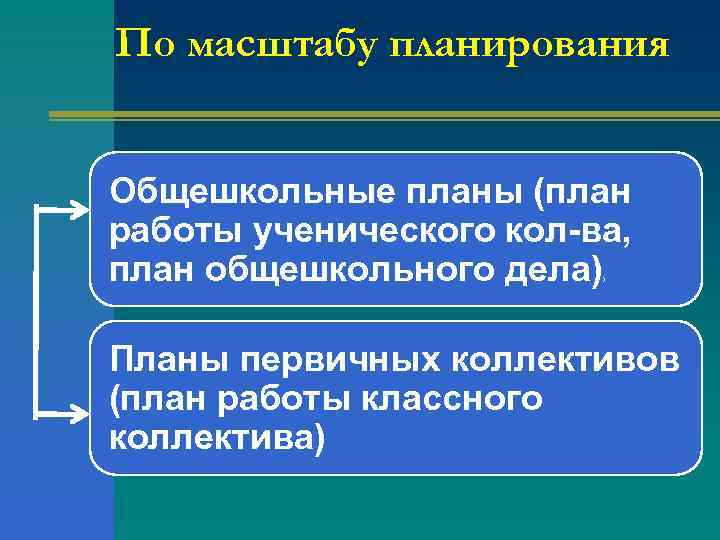 По масштабу планирования

Общешкольные планы (план работы ученического кол-ва, план общешкольного дела),

Планы первичных коллективов (план работы классного коллектива)